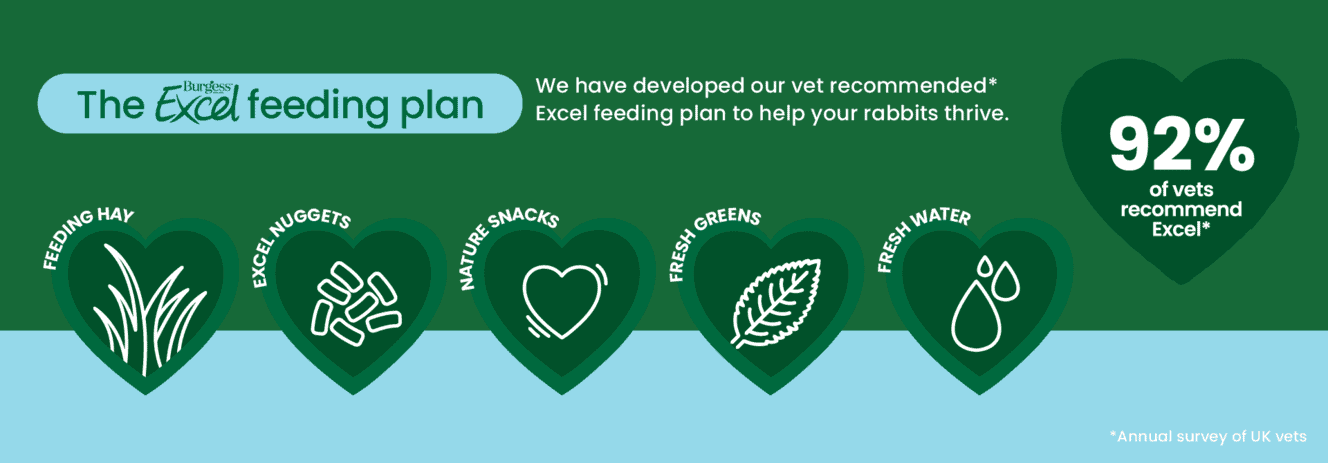 The Burgess Excel feeding plan

We have developed our vet recommended* Excel feeding plan to help your rabbits thrive.

92% of vets recommend Excel*

FEEDING HAY

EXCEL NUGGETS

NATURE SNACKS

FRESH GREENS

FRESH WATER

*Annual survey of UK vets